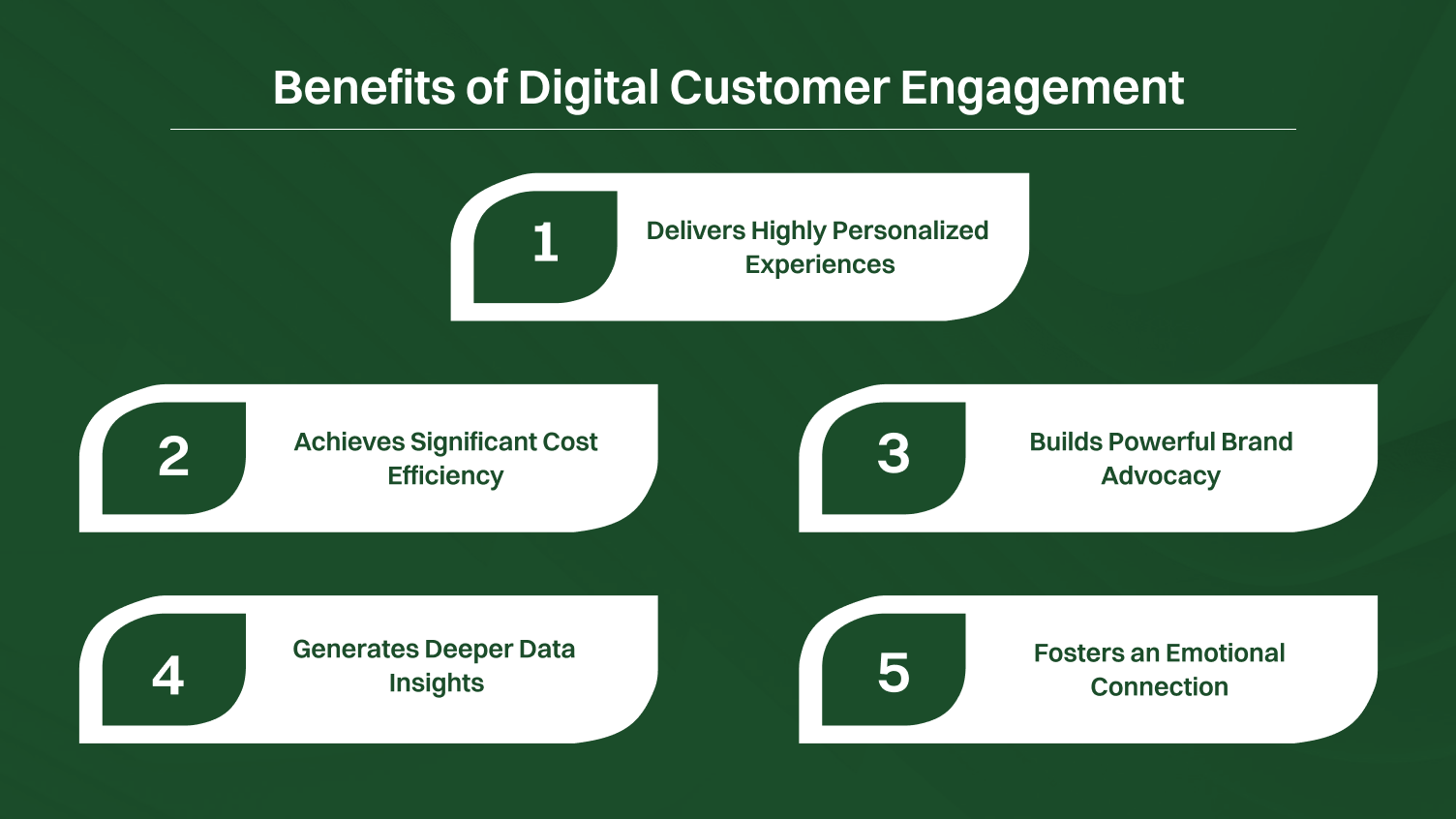 Benefits of Digital Customer Engagement

1
Delivers Highly Personalized Experiences

2
Achieves Significant Cost Efficiency

3
Builds Powerful Brand Advocacy

4
Generates Deeper Data Insights

5
Fosters an Emotional Connection